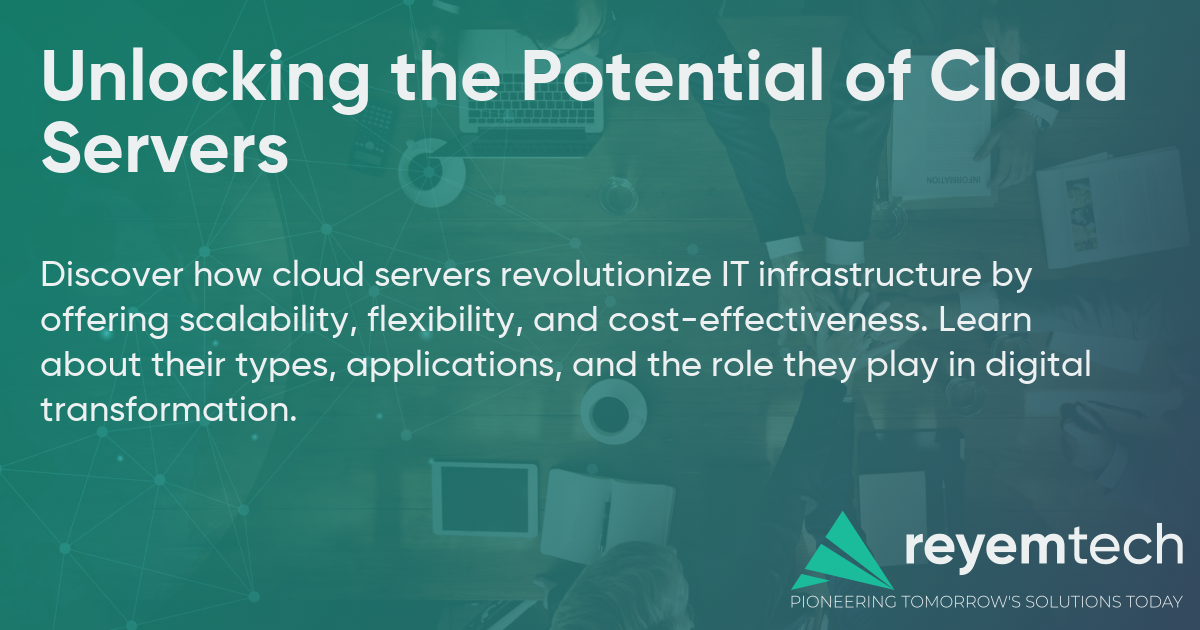 Unlocking the Potential of Cloud Servers

Discover how cloud servers revolutionize IT infrastructure by offering scalability, flexibility, and cost-effectiveness. Learn about their types, applications, and the role they play in digital transformation.

reyemtech
PIONEERING TOMORROW'S SOLUTIONS TODAY